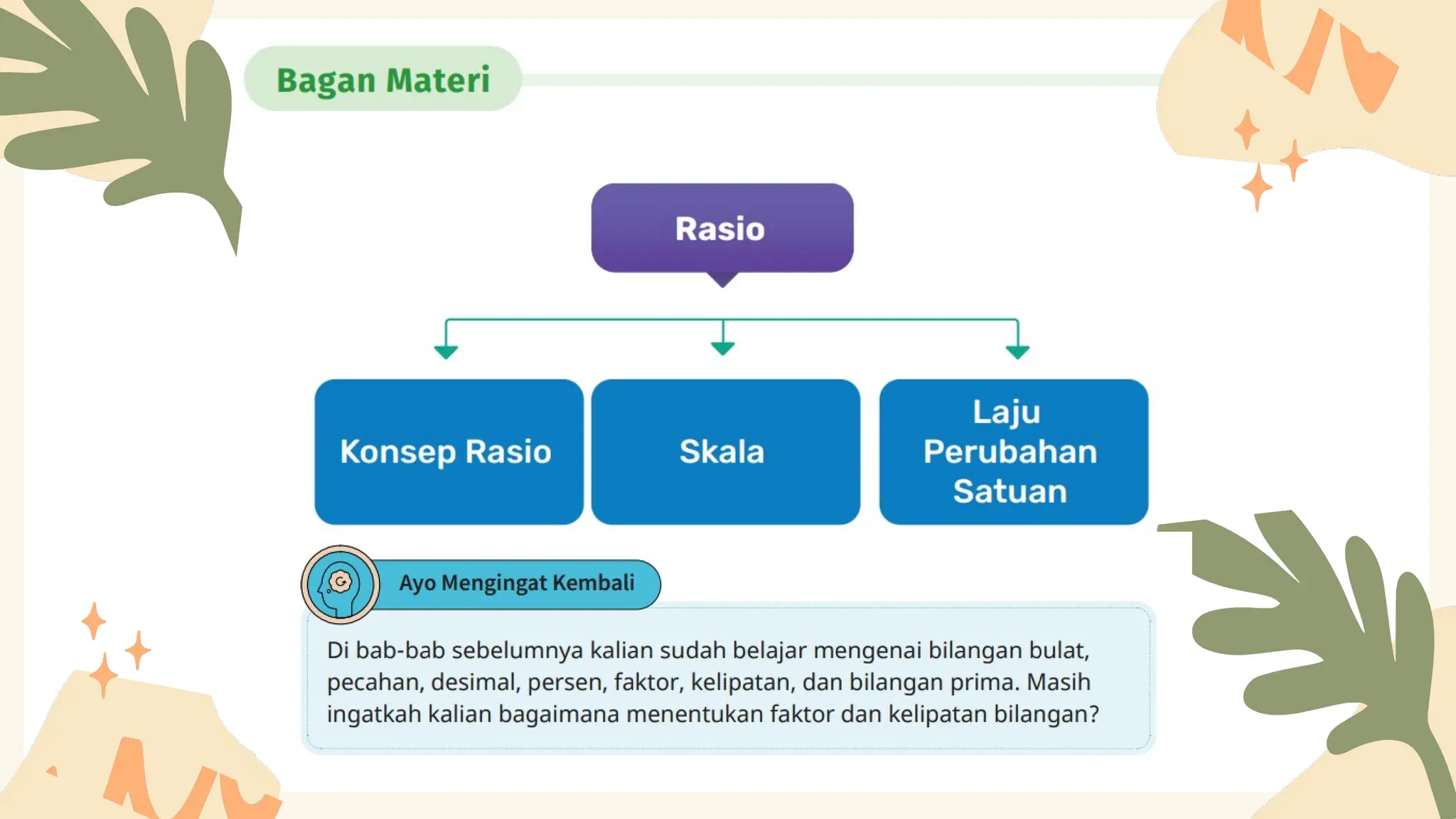 Bagan Materi

Rasio

Konsep Rasio

Skala

Laju Perubahan Satuan

Ayo Mengingat Kembali

Di bab-bab sebelumnya kalian sudah belajar mengenai bilangan bulat, pecahan, desimal, persen, faktor, kelipatan, dan bilangan prima. Masih ingatkah kalian bagaimana menentukan faktor dan kelipatan bilangan?